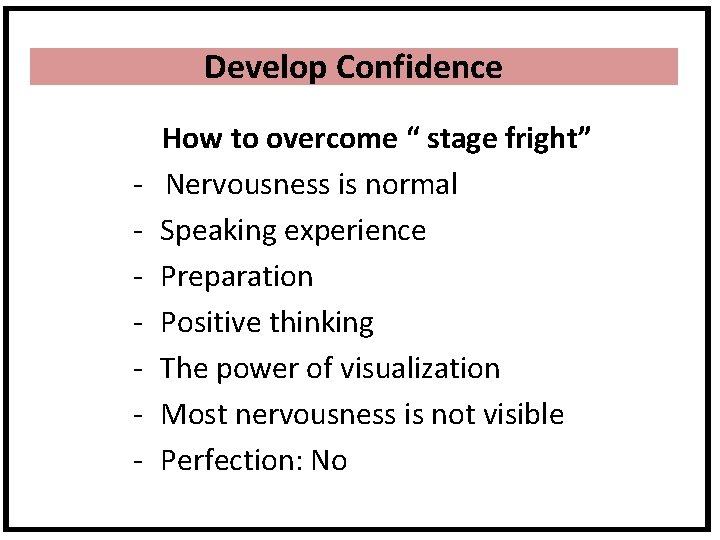 Develop Confidence

How to overcome “ stage fright”

- Nervousness is normal
- Speaking experience
- Preparation
- Positive thinking
- The power of visualization
- Most nervousness is not visible
- Perfection: No